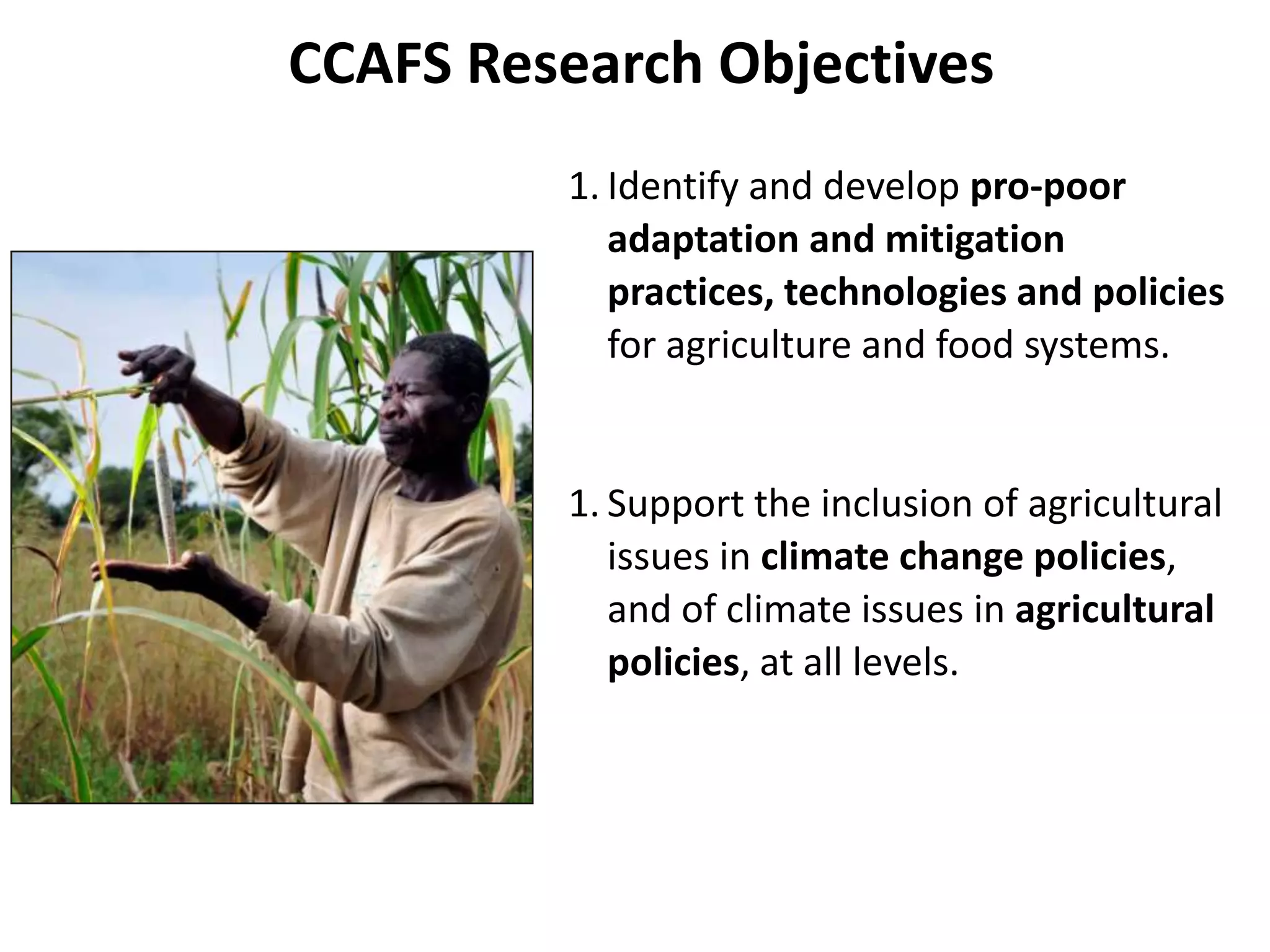 CCAFS Research Objectives

1. Identify and develop pro-poor adaptation and mitigation practices, technologies and policies for agriculture and food systems.

1. Support the inclusion of agricultural issues in climate change policies, and of climate issues in agricultural policies, at all levels.